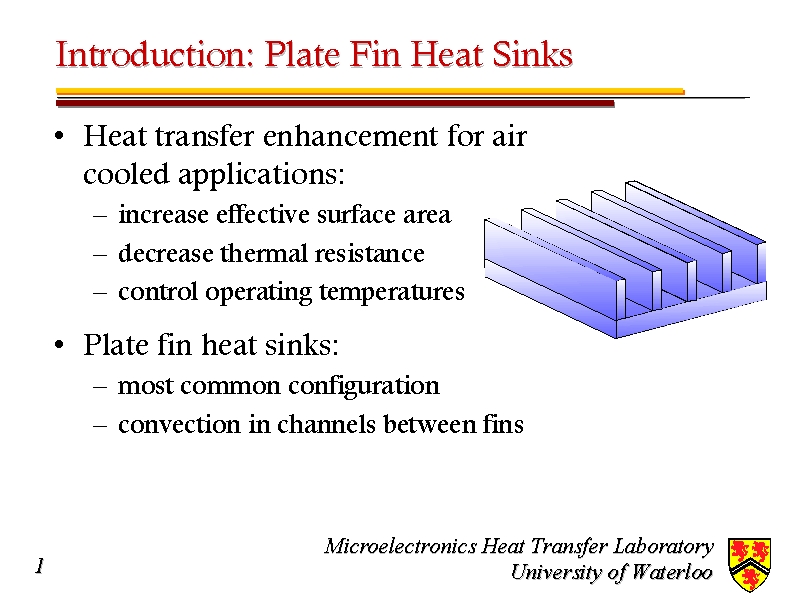 Introduction: Plate Fin Heat Sinks

• Heat transfer enhancement for air cooled applications:
– increase effective surface area
– decrease thermal resistance
– control operating temperatures

• Plate fin heat sinks:
– most common configuration
– convection in channels between fins

1

Microelectronics Heat Transfer Laboratory
University of Waterloo